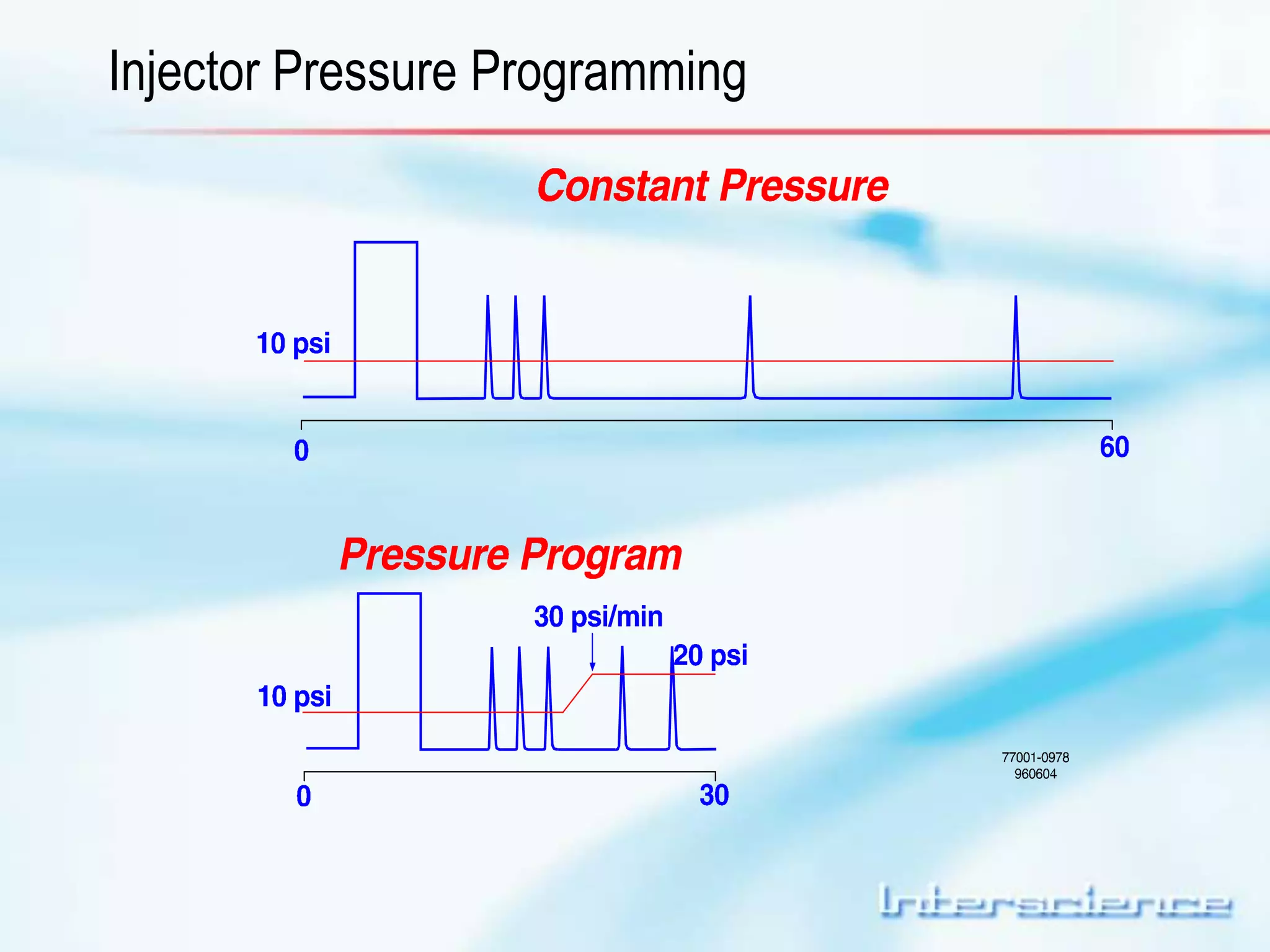 Injector Pressure Programming

Constant Pressure

10 psi

0

60

Pressure Program

30 psi/min

20 psi

10 psi

0

30

77001-0978
960604

Interscience